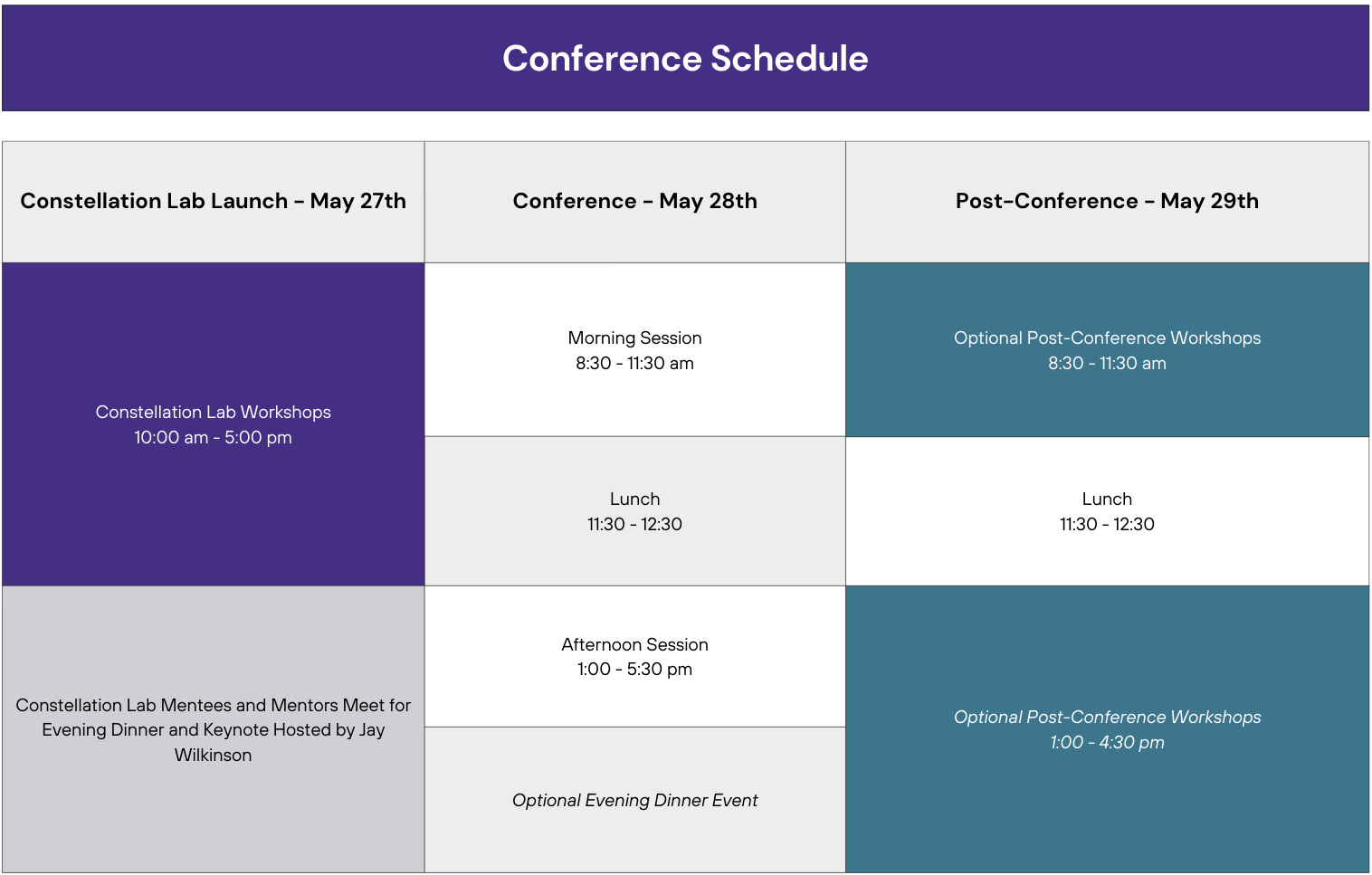 Conference Schedule

| Constellation Lab Launch – May 27th | Conference – May 28th | Post-Conference – May 29th |
|---|---|---|
| Constellation Lab Workshops 10:00 am - 5:00 pm | Morning Session 8:30 - 11:30 am | Optional Post-Conference Workshops 8:30 - 11:30 am |
| | Lunch 11:30 - 12:30 | Lunch 11:30 - 12:30 |
| Constellation Lab Mentees and Mentors Meet for Evening Dinner and Keynote Hosted by Jay Wilkinson | Afternoon Session 1:00 - 5:30 pm | Optional Post-Conference Workshops 1:00 - 4:30 pm |
| | Optional Evening Dinner Event | |